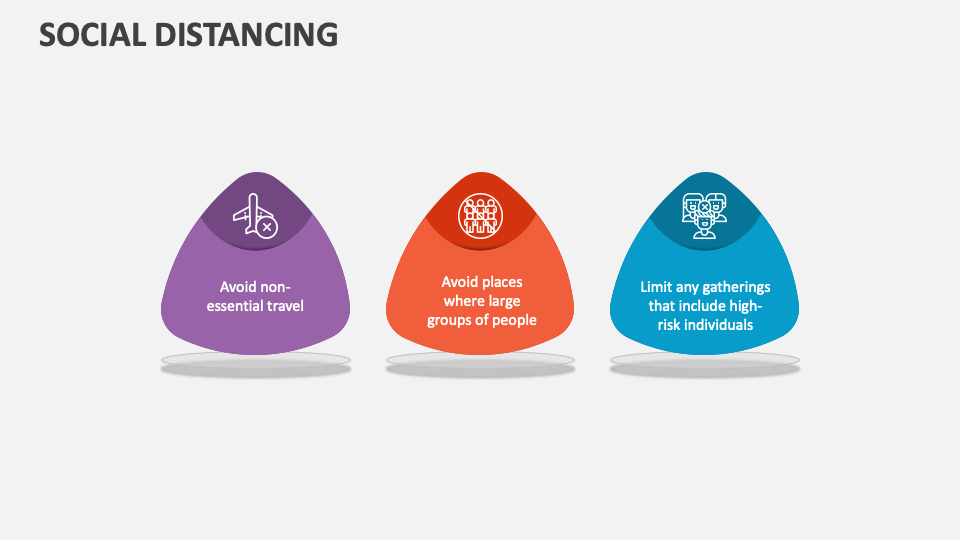 SOCIAL DISTANCING

Avoid non-essential travel

Avoid places where large groups of people

Limit any gatherings that include high-risk individuals